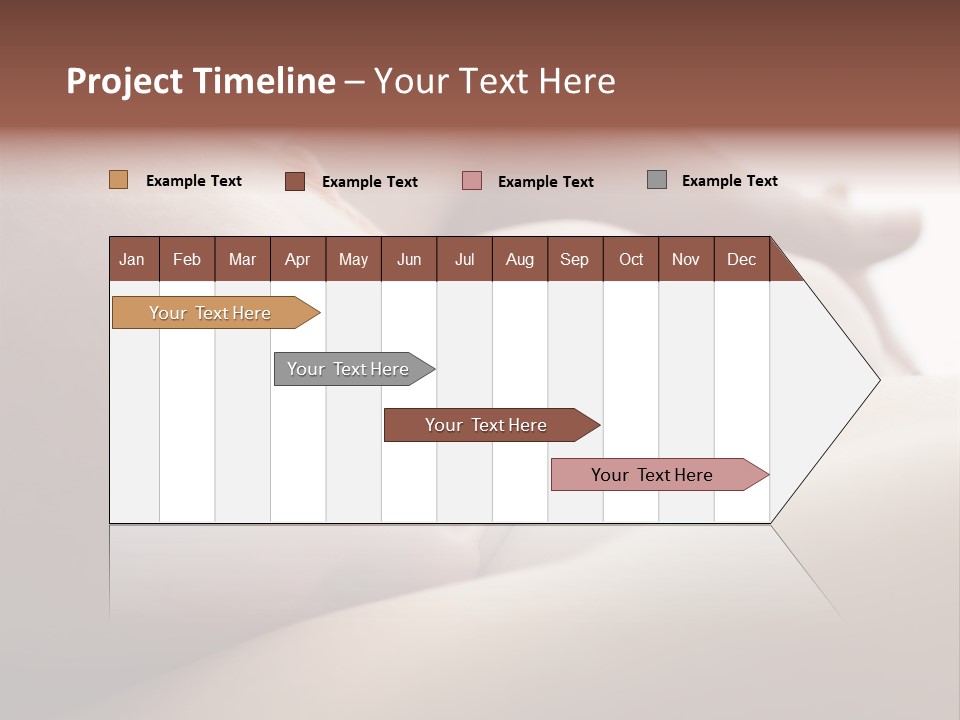 Project Timeline – Your Text Here

Example Text Example Text Example Text Example Text

| Jan | Feb | Mar | Apr | May | Jun | Jul | Aug | Sep | Oct | Nov | Dec |
|---|---|---|---|---|---|---|---|---|---|---|---|

Your Text Here

Your Text Here

Your Text Here

Your Text Here